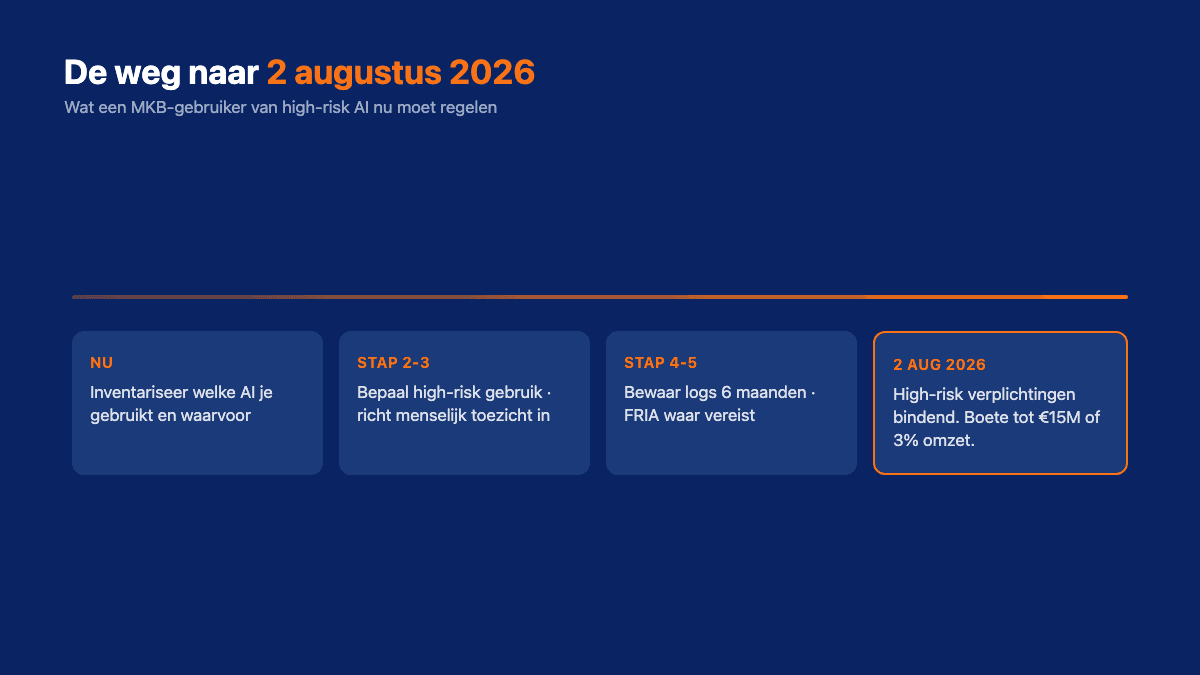 De weg naar 2 augustus 2026

Wat een MKB-gebruiker van high-risk AI nu moet regelen

NU

Inventariseer welke AI je gebruikt en waarvoor

STAP 2-3

Bepaal high-risk gebruik · richt menselijk toezicht in

STAP 4-5

Bewaar logs 6 maanden · FRIA waar vereist

2 AUG 2026

High-risk verplichtingen bindend. Boete tot €15M of 3% omzet.